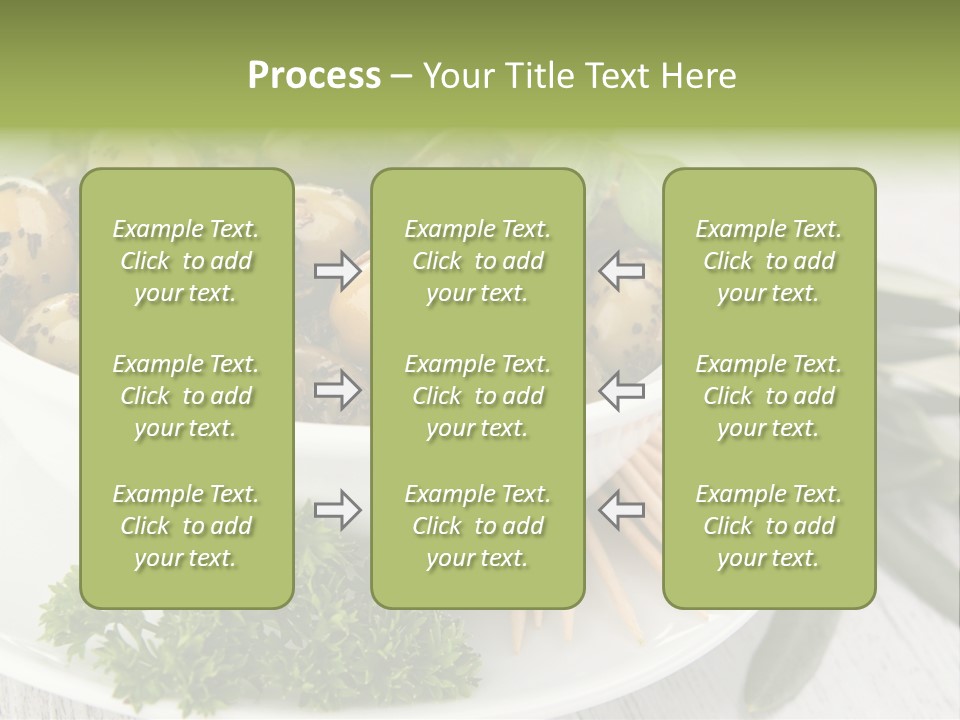 Process – Your Title Text Here

Example Text. Click to add your text.

Example Text. Click to add your text.

Example Text. Click to add your text.

Example Text. Click to add your text.

Example Text. Click to add your text.

Example Text. Click to add your text.

Example Text. Click to add your text.

Example Text. Click to add your text.

Example Text. Click to add your text.